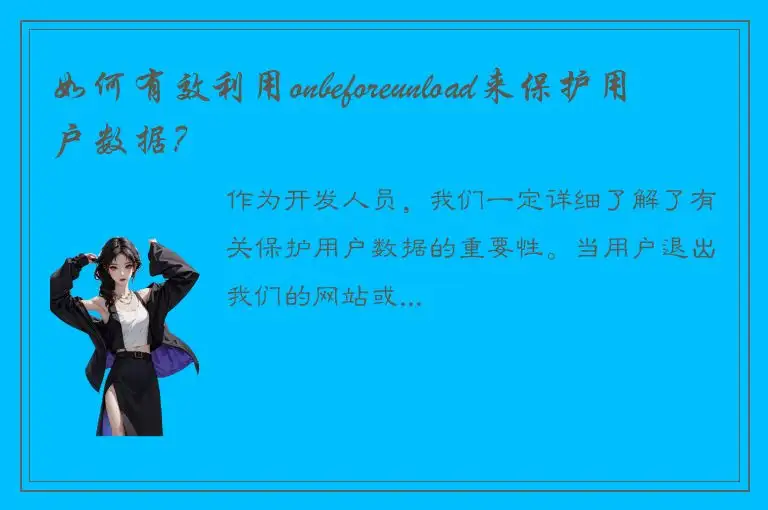 如何有效利用onbeforeunload来保护用户数据?

作为开发人员，我们一定详细了解了有关保护用户数据的重要性。当用户退出我们的网站或...